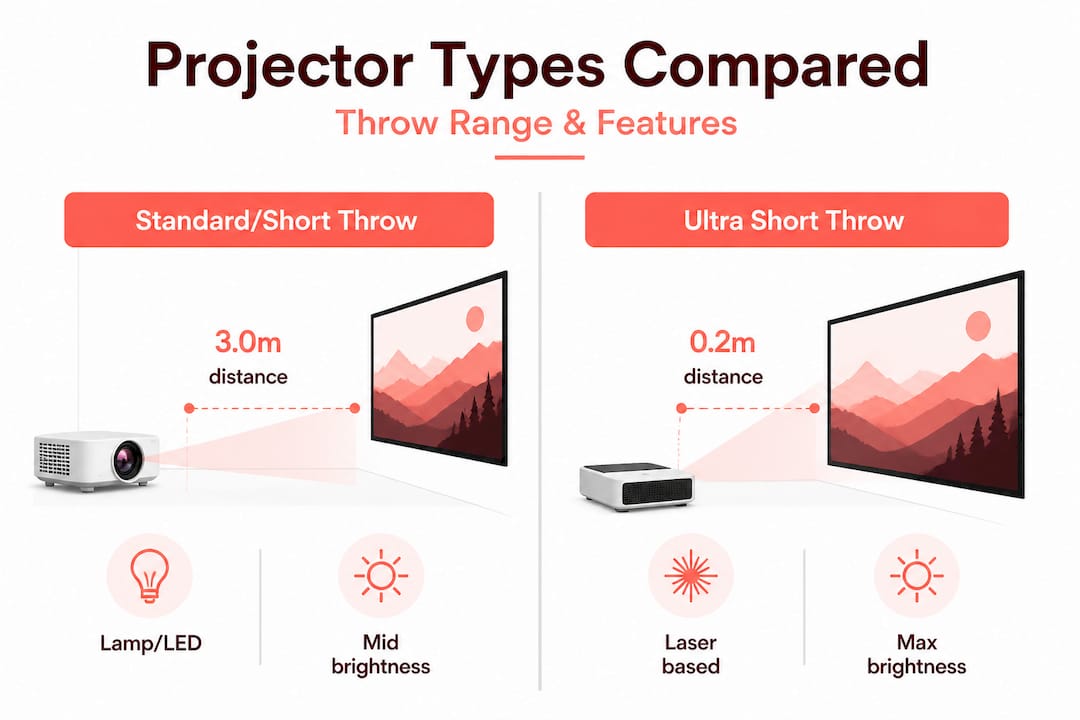 Projector Types Compared

Throw Range & Features

Standard/Short Throw

3.0m
distance

Lamp/LED

Mid brightness

Ultra Short Throw

0.2m
distance

Laser based

Max brightness